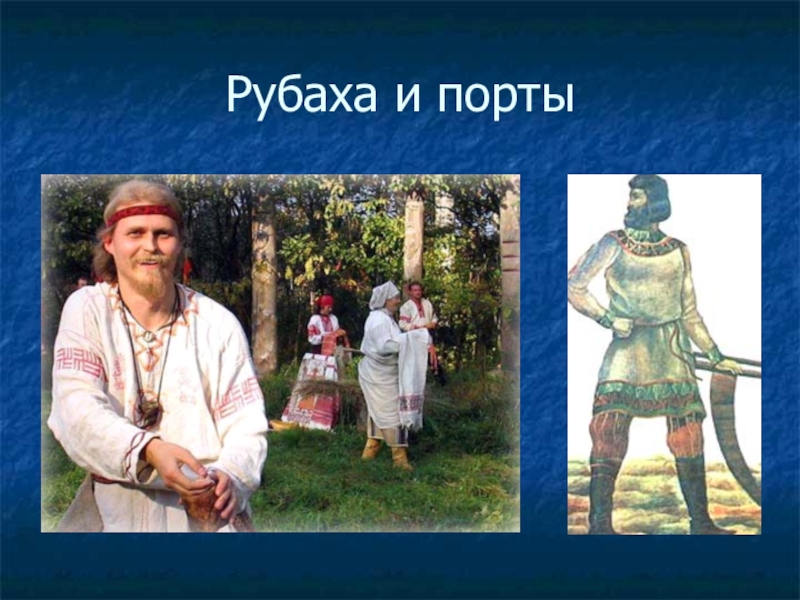 Рубаха и порты